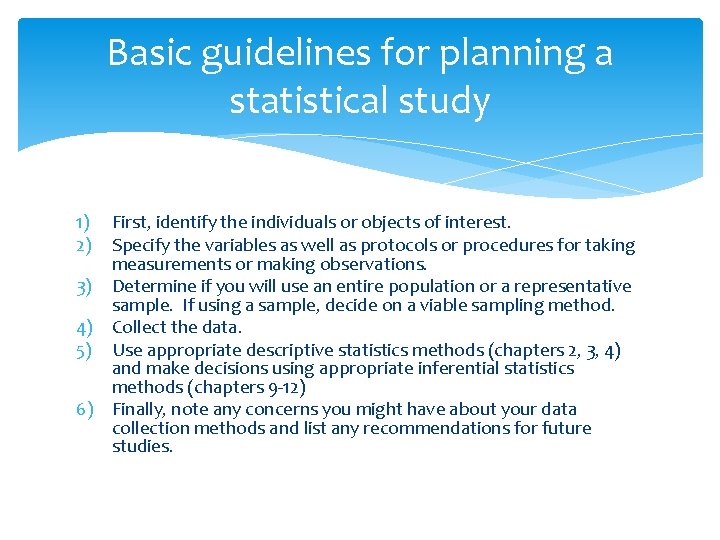 Basic guidelines for planning a statistical study

1) First, identify the individuals or objects of interest.
2) Specify the variables as well as protocols or procedures for taking measurements or making observations.
3) Determine if you will use an entire population or a representative sample. If using a sample, decide on a viable sampling method.
4) Collect the data.
5) Use appropriate descriptive statistics methods (chapters 2, 3, 4) and make decisions using appropriate inferential statistics methods (chapters 9-12)
6) Finally, note any concerns you might have about your data collection methods and list any recommendations for future studies.